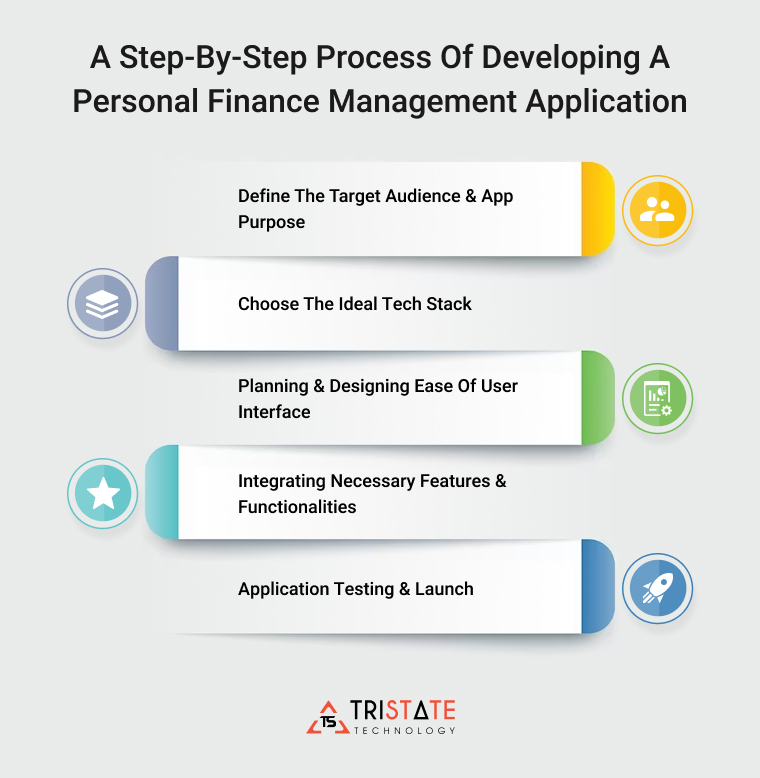 A Step-By-Step Process Of Developing A Personal Finance Management Application

Define The Target Audience & App Purpose

Choose The Ideal Tech Stack

Planning & Designing Ease Of User Interface

Integrating Necessary Features & Functionalities

Application Testing & Launch

TS TRISTATE TECHNOLOGY